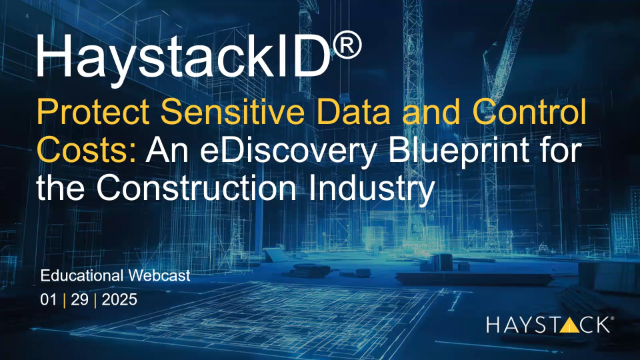 HaystackID®

Protect Sensitive Data and Control Costs: An eDiscovery Blueprint for the Construction Industry

Educational Webcast

01 | 29 | 2025

HAYSTACK®